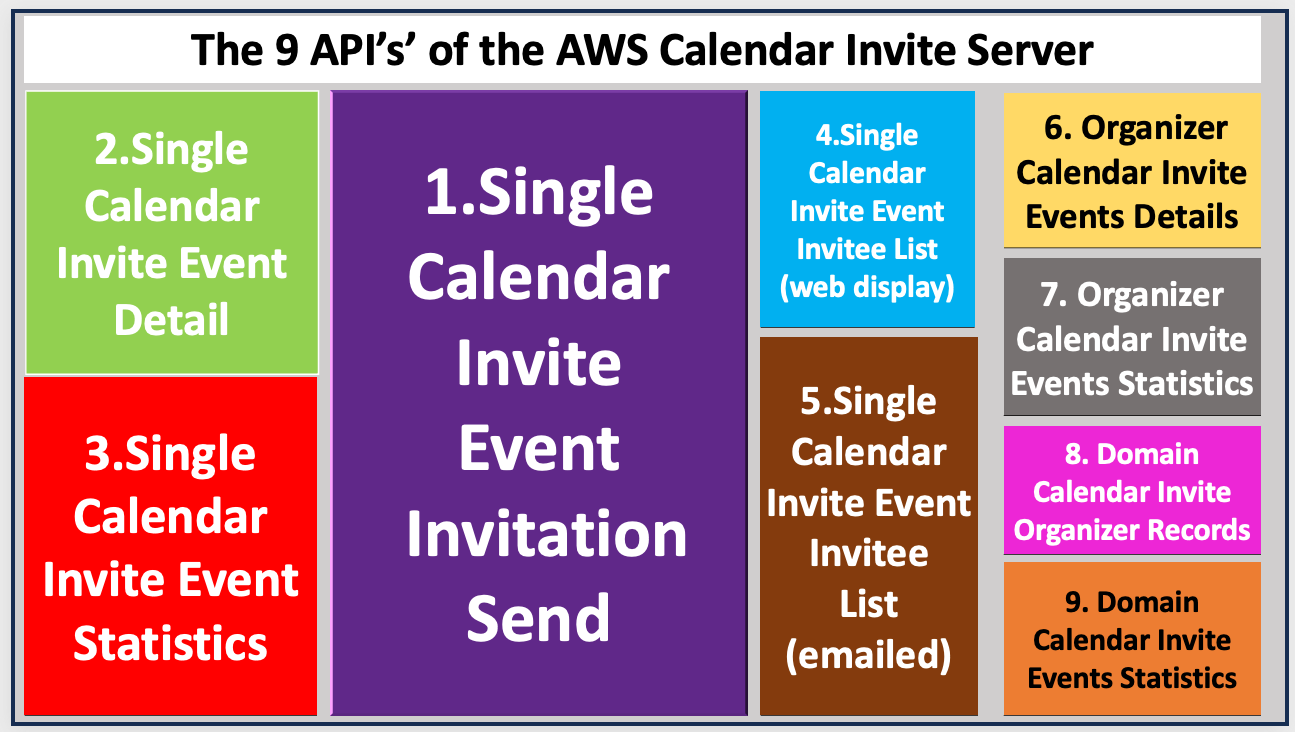 The 9 API's' of the AWS Calendar Invite Server

2.Single Calendar Invite Event Detail

3.Single Calendar Invite Event Statistics

1.Single Calendar Invite Event Invitation Send

4.Single Calendar Invite Event Invitee List (web display)

5.Single Calendar Invite Event Invitee List (emailed)

6. Organizer Calendar Invite Events Details

7. Organizer Calendar Invite Events Statistics

8. Domain Calendar Invite Organizer Records

9. Domain Calendar Invite Events Statistics